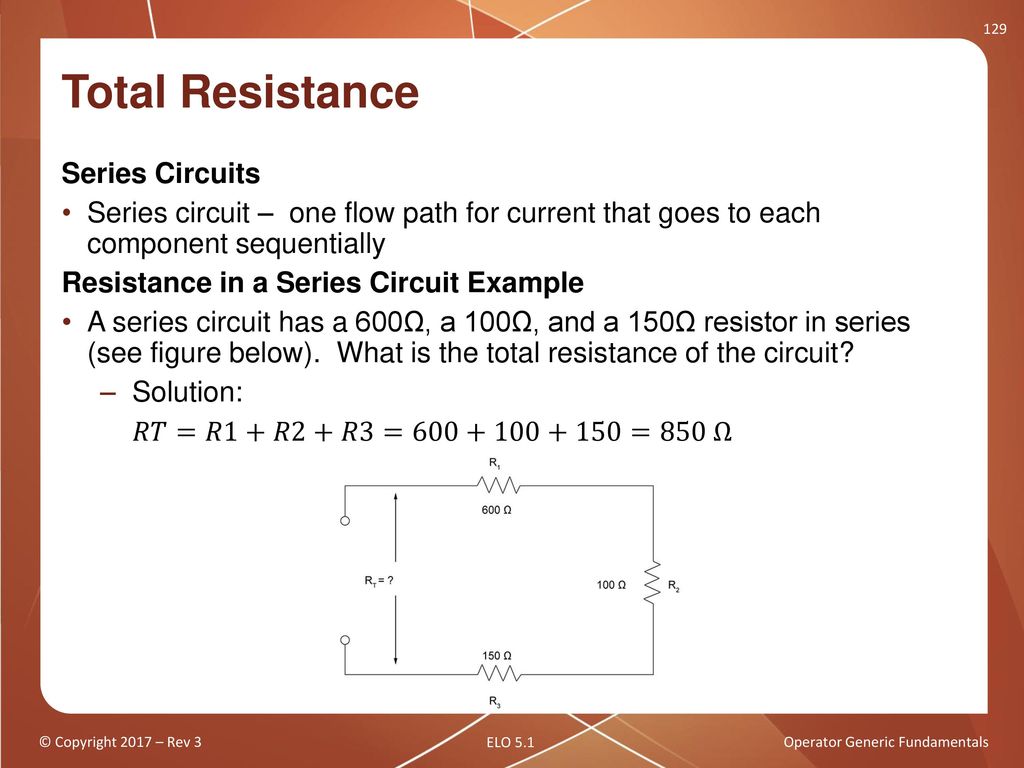 129

Total Resistance

Series Circuits

• Series circuit – one flow path for current that goes to each component sequentially

Resistance in a Series Circuit Example

• A series circuit has a 600Ω, a 100Ω, and a 150Ω resistor in series (see figure below). What is the total resistance of the circuit?

– Solution:

$RT = R1 + R2 + R3 = 600 + 100 + 150 = 850\ \Omega$

$R_1$

600 Ω

$R_T$ = ?

100 Ω

$R_2$

150 Ω

$R_3$

© Copyright 2017 – Rev 3

ELO 5.1

Operator Generic Fundamentals